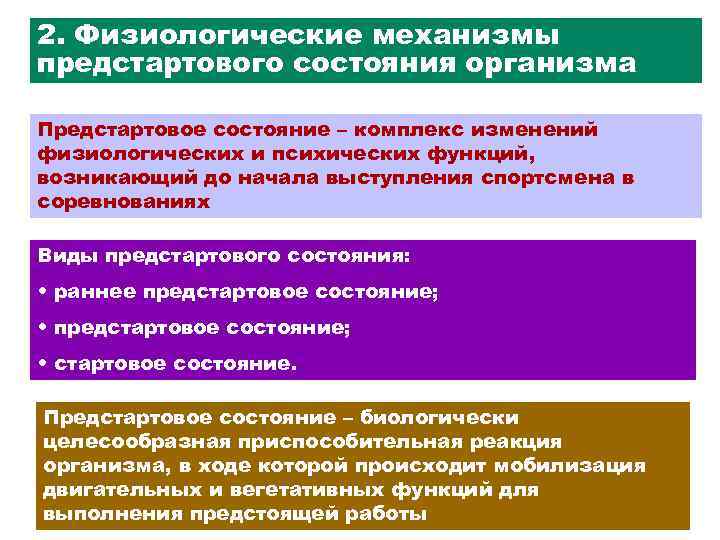 2. Физиологические механизмы предстартового состояния организма

Предстартовое состояние – комплекс изменений физиологических и психических функций, возникающий до начала выступления спортсмена в соревнованиях

Виды предстартового состояния:

• раннее предстартовое состояние;

• предстартовое состояние;

• стартовое состояние.

Предстартовое состояние – биологически целесообразная приспособительная реакция организма, в ходе которой происходит мобилизация двигательных и вегетативных функций для выполнения предстоящей работы